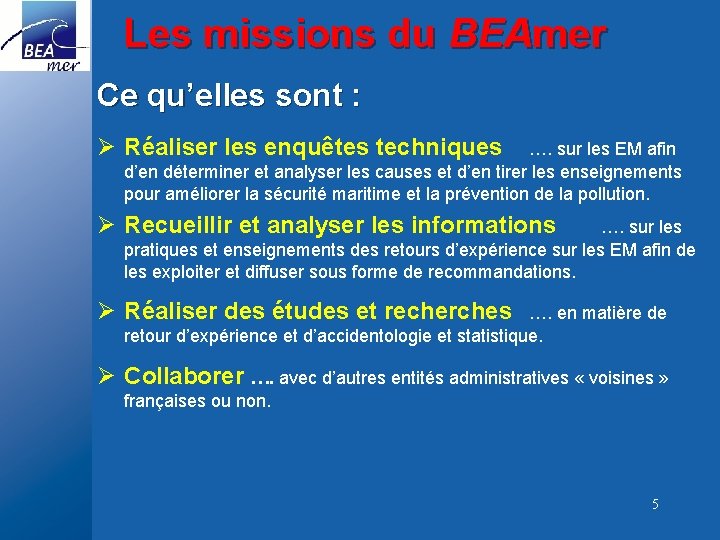 BEA
mer

Les missions du BEAmer

Ce qu'elles sont :

➢ Réaliser les enquêtes techniques …. sur les EM afin d'en déterminer et analyser les causes et d'en tirer les enseignements pour améliorer la sécurité maritime et la prévention de la pollution.

➢ Recueillir et analyser les informations …. sur les pratiques et enseignements des retours d'expérience sur les EM afin de les exploiter et diffuser sous forme de recommandations.

➢ Réaliser des études et recherches …. en matière de retour d'expérience et d'accidentologie et statistique.

➢ Collaborer …. avec d'autres entités administratives « voisines » françaises ou non.

5